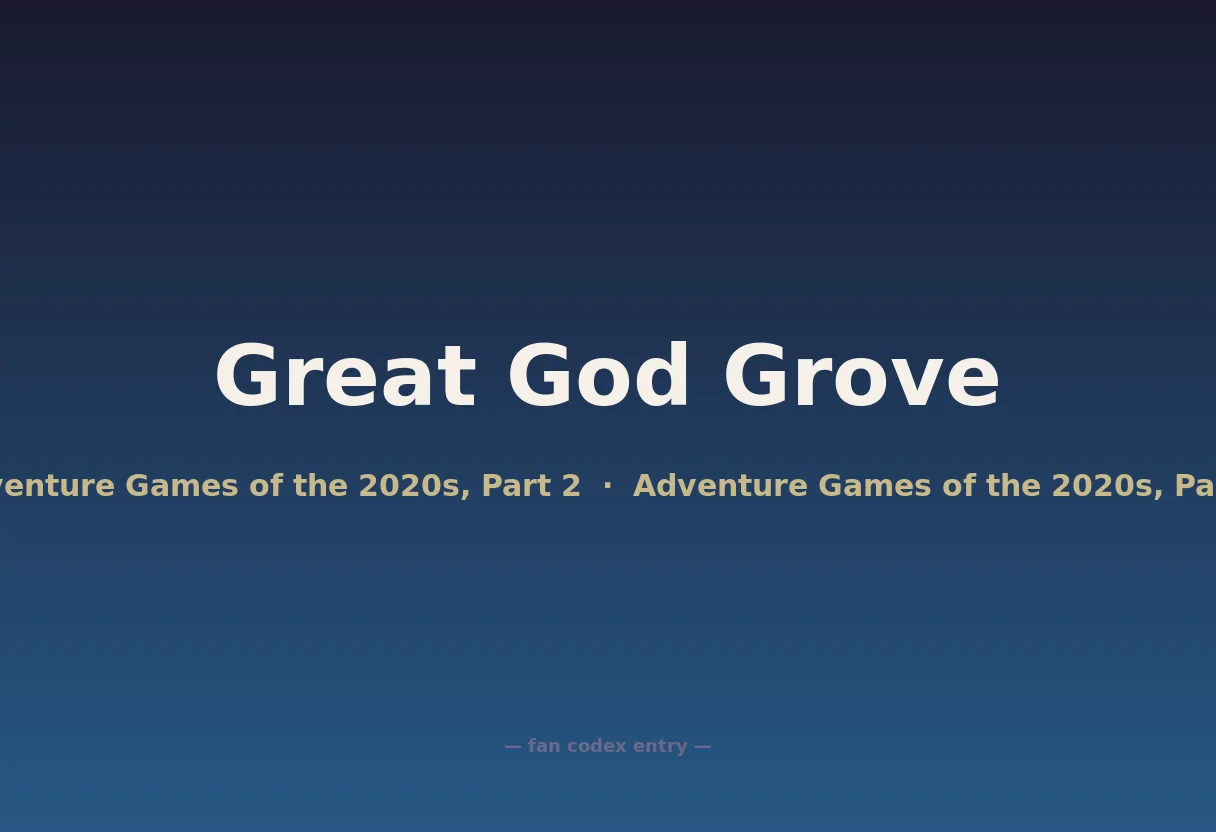 Great God Grove

venture Games of the 2020s, Part 2 · Adventure Games of the 2020s, Pa

— fan codex entry —